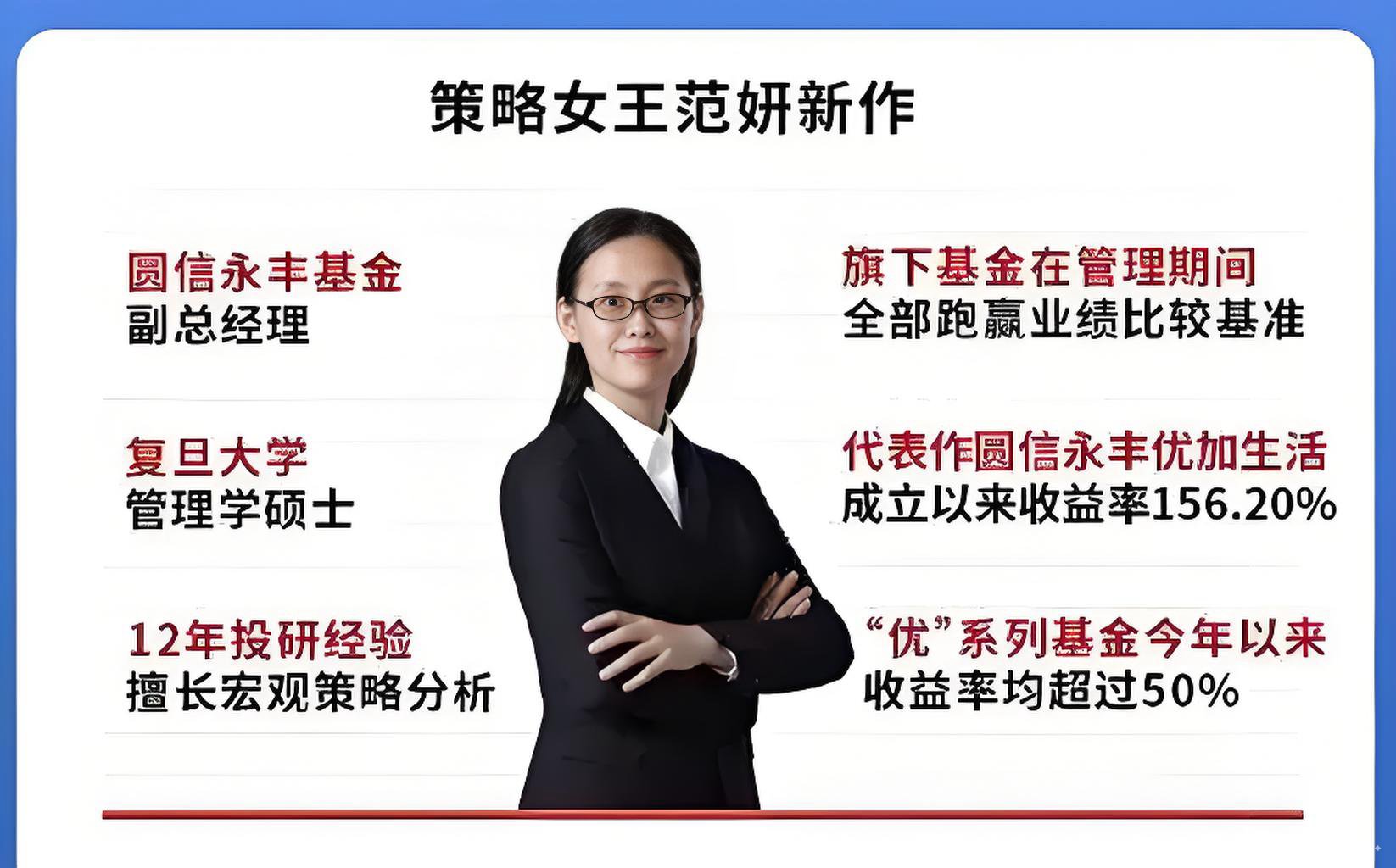 策略女王范妍新作

圆信永丰基金
副总经理

复旦大学
管理学硕士

12年投研经验
擅长宏观策略分析

旗下基金在管理期间
全部跑赢业绩比较基准

代表作圆信永丰优加生活
成立以来收益率156.20%

“优”系列基金今年以来
收益率均超过50%